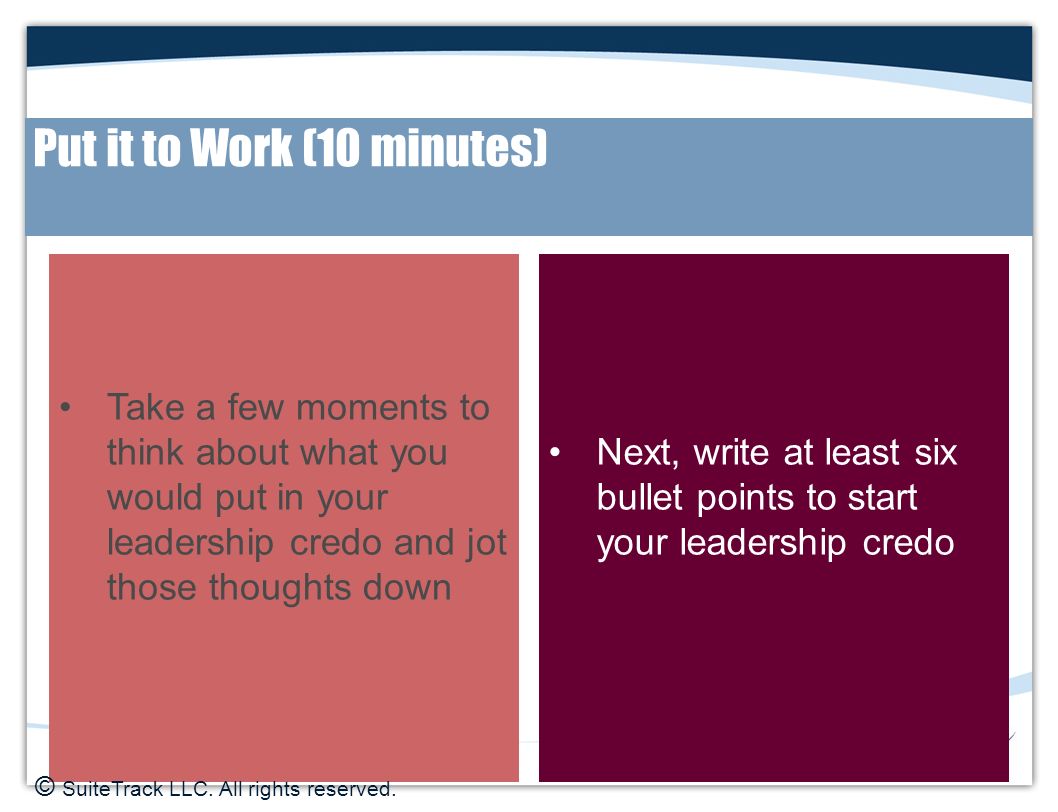 Put it to Work (10 minutes)

• Take a few moments to think about what you would put in your leadership credo and jot those thoughts down

• Next, write at least six bullet points to start your leadership credo

© SuiteTrack LLC. All rights reserved.